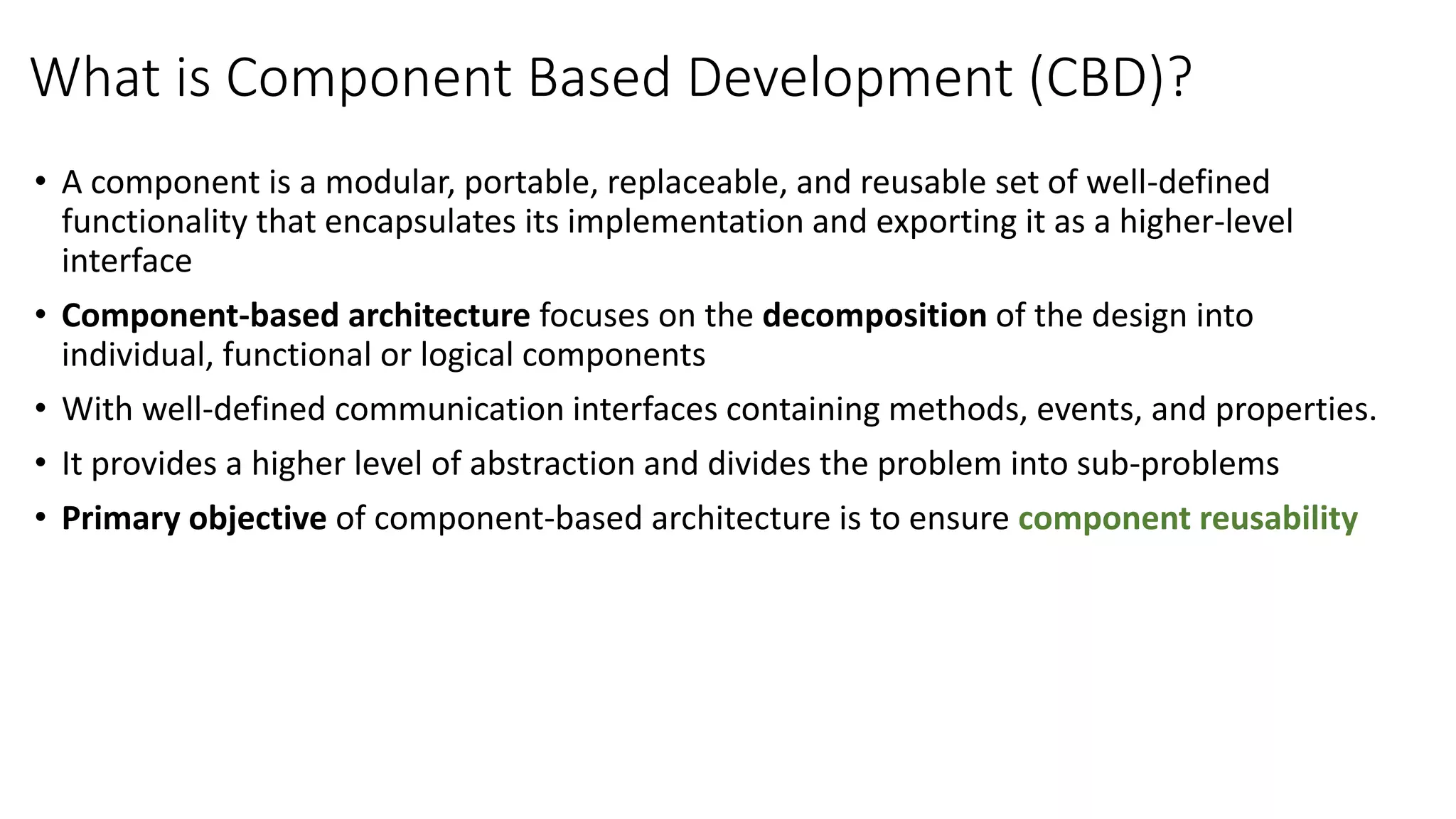 What is Component Based Development (CBD)?

• A component is a modular, portable, replaceable, and reusable set of well-defined functionality that encapsulates its implementation and exporting it as a higher-level interface

• Component-based architecture focuses on the decomposition of the design into individual, functional or logical components

• With well-defined communication interfaces containing methods, events, and properties.

• It provides a higher level of abstraction and divides the problem into sub-problems

• Primary objective of component-based architecture is to ensure component reusability